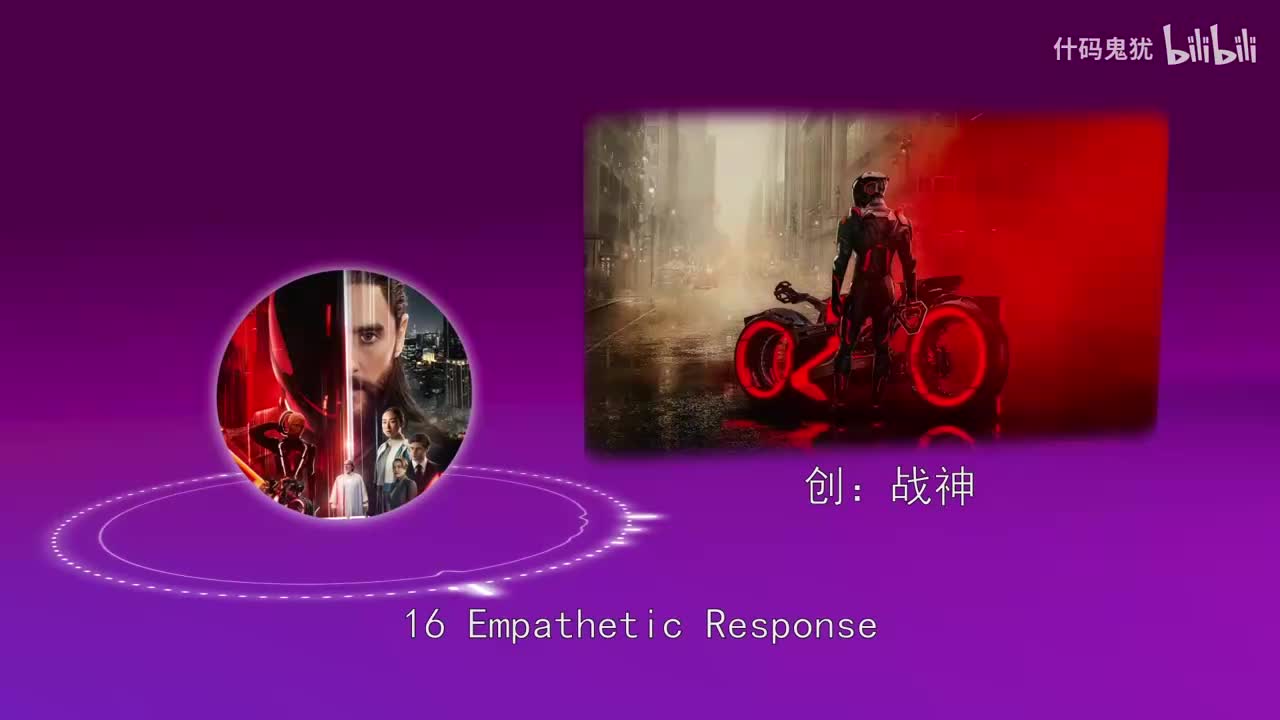 什码鬼犹 bilibili

创：战神

16 Empathetic Response